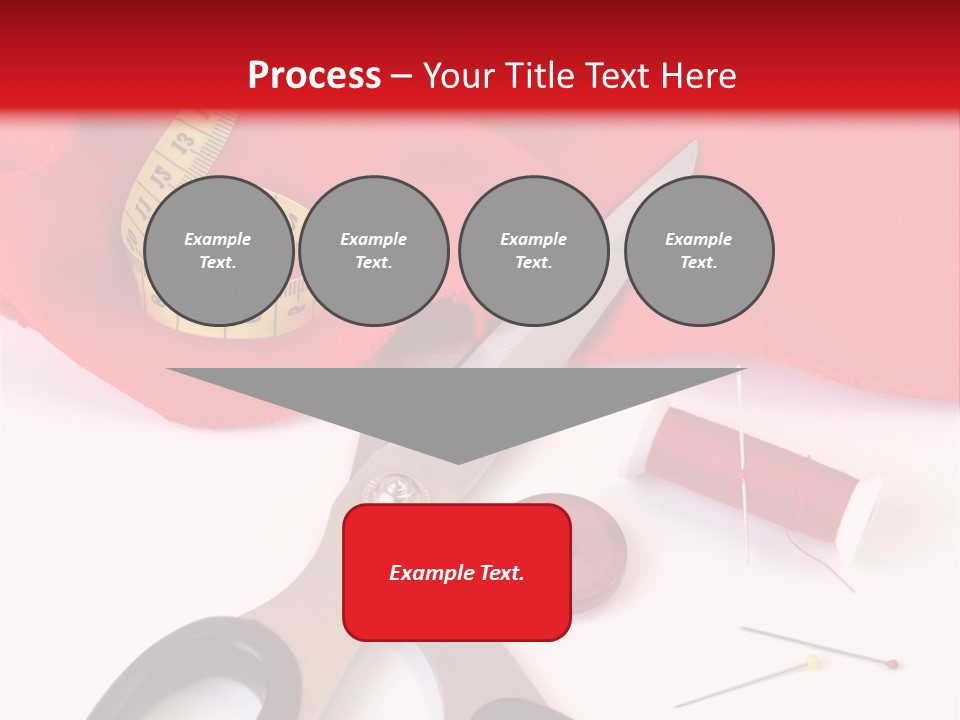 Process – Your Title Text Here

Example Text.

Example Text.

Example Text.

Example Text.

Example Text.